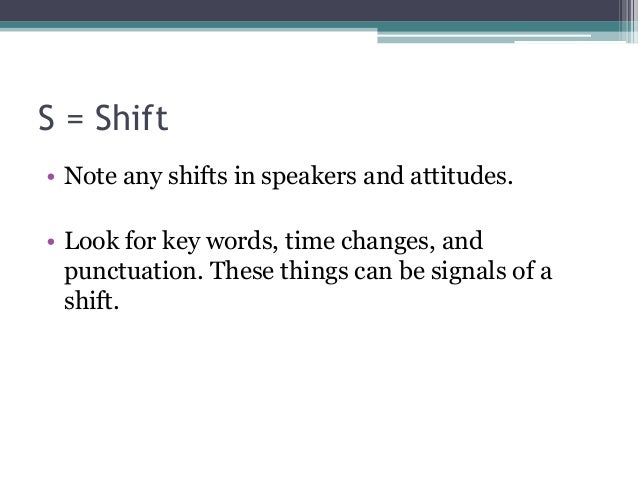 S = Shift

• Note any shifts in speakers and attitudes.

• Look for key words, time changes, and punctuation. These things can be signals of a shift.